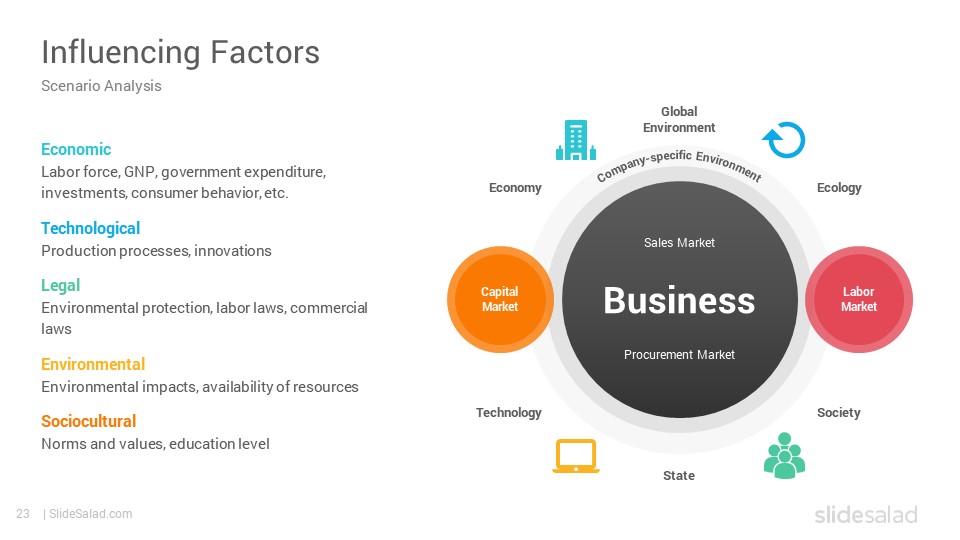 Influencing Factors
Scenario Analysis

Economic
Labor force, GNP, government expenditure, investments, consumer behavior, etc.

Technological
Production processes, innovations

Legal
Environmental protection, labor laws, commercial laws

Environmental
Environmental impacts, availability of resources

Sociocultural
Norms and values, education level

Global Environment

Company-specific Environment

Economy

Ecology

Sales Market

Capital Market

Business

Labor Market

Procurement Market

Technology

Society

State

23 | SlideSalad.com

slidesalad